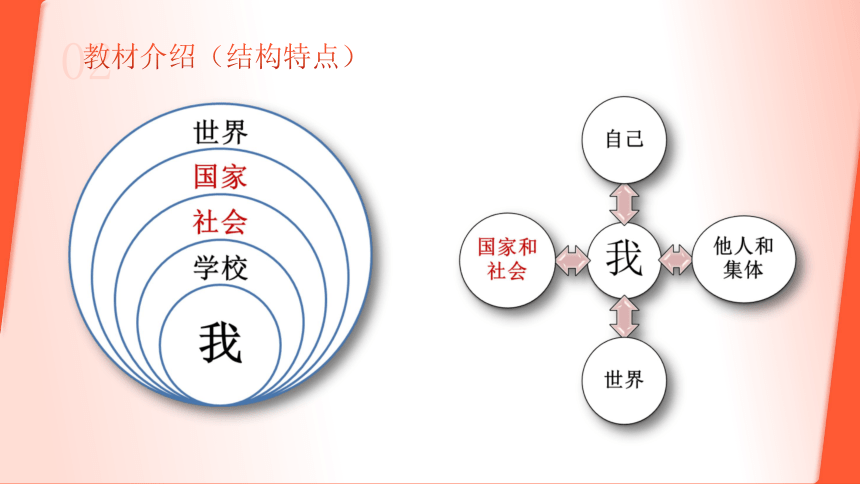 02 教材介绍（结构特点）

世界
国家
社会
学校
我

自己
国家和社会
我
他人和集体
世界